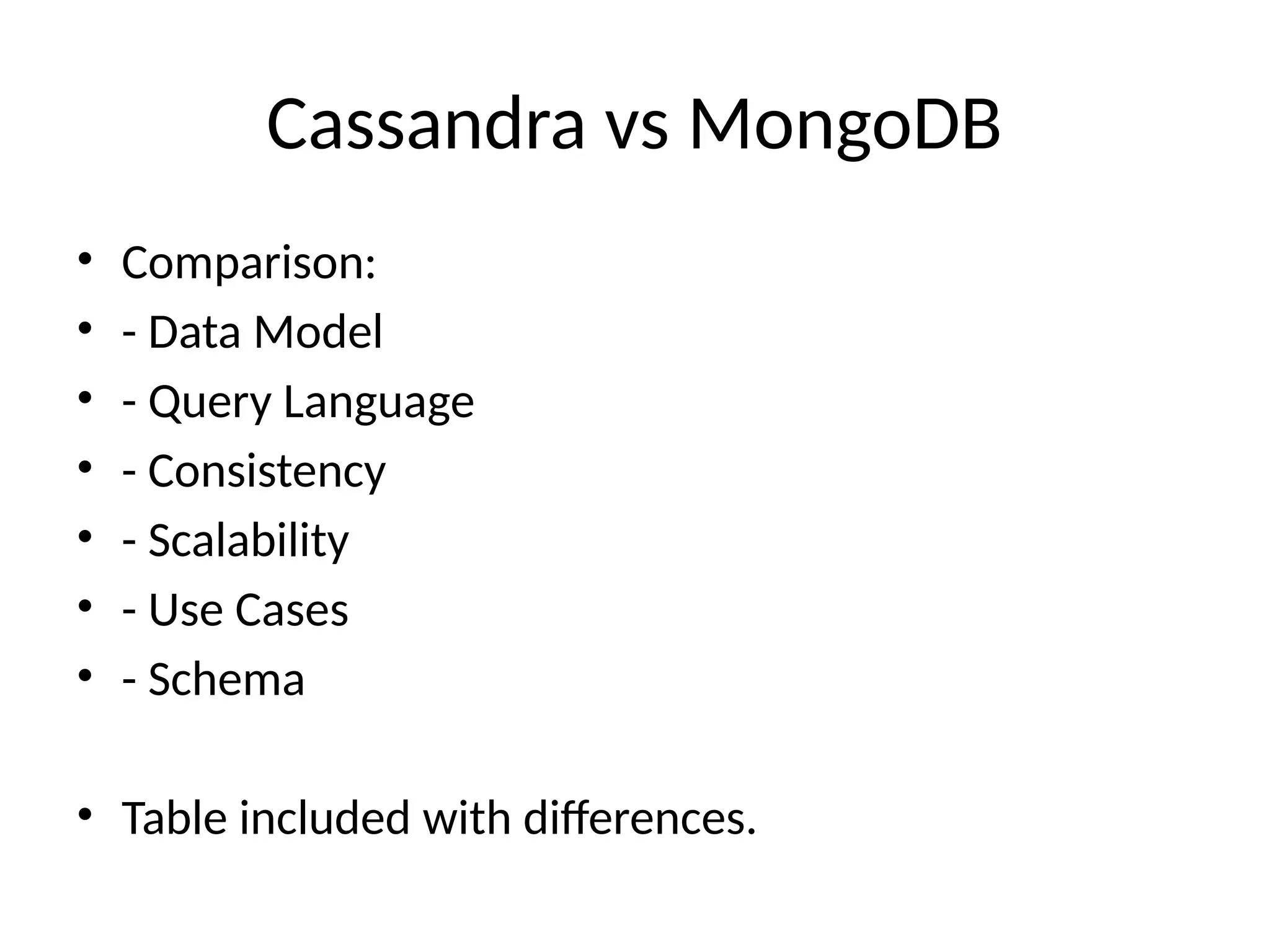 Cassandra vs MongoDB

• Comparison:
• - Data Model
• - Query Language
• - Consistency
• - Scalability
• - Use Cases
• - Schema

• Table included with differences.